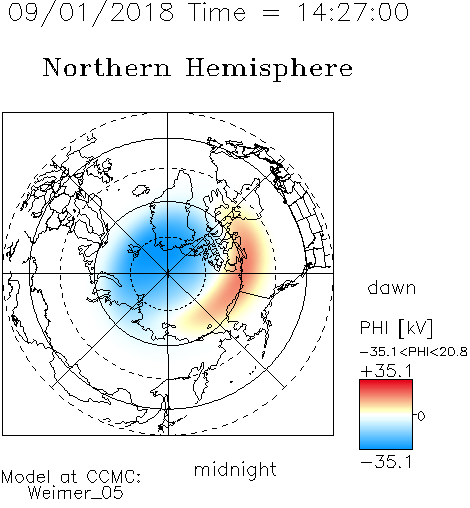 09/01/2018 Time = 14:27:00

Northern Hemisphere

dawn

PHI [kV]

−35.1<PHI<20.8

+35.1

0

−35.1

midnight

Model at CCMC:
Weimer_05